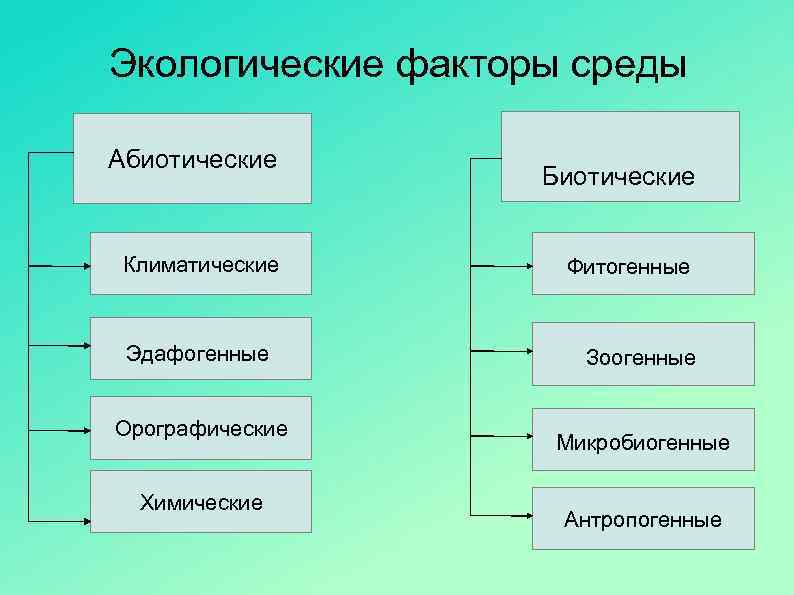 Экологические факторы среды

Абиотические

Климатические

Эдафогенные

Орографические

Химические

Биотические

Фитогенные

Зоогенные

Микробиогенные

Антропогенные